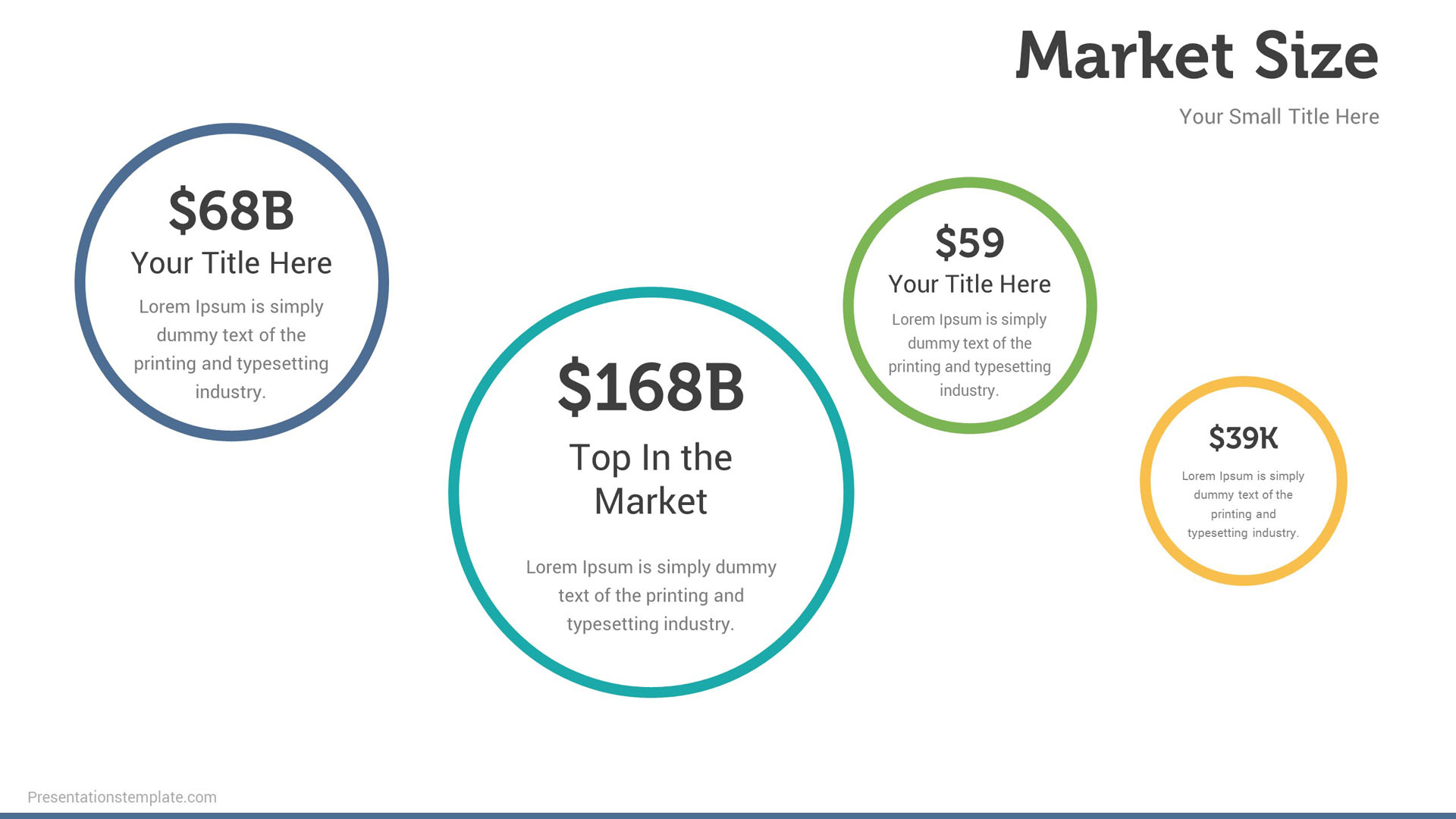 Market Size

Your Small Title Here

\$68B

Your Title Here

Lorem Ipsum is simply dummy text of the printing and typesetting industry.

\$168B

Top In the Market

Lorem Ipsum is simply dummy text of the printing and typesetting industry.

\$59

Your Title Here

Lorem Ipsum is simply dummy text of the printing and typesetting industry.

\$39K

Lorem Ipsum is simply dummy text of the printing and typesetting industry.

Presentationstemplate.com